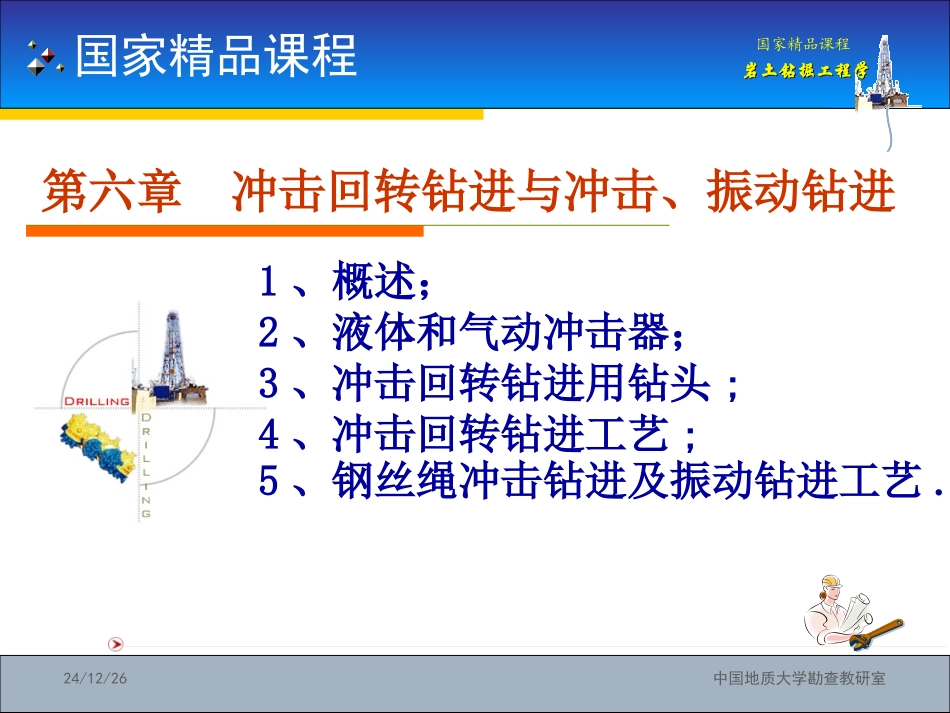 国家精品课程

国家精品课程
岩土钻掘工程学

第六章　冲击回转钻进与冲击、振动钻进

1、概述;
2、液体和气动冲击器;
3、冲击回转钻进用钻头;
4、冲击回转钻进工艺;
5、钢丝绳冲击钻进及振动钻进工艺.

DRILLING
DRILLING

24/12/26

中国地质大学勘查教研室